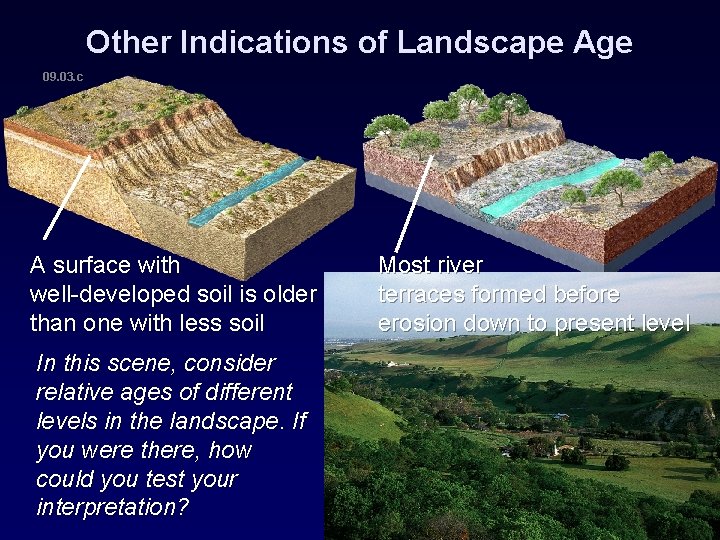 Other Indications of Landscape Age

09.03.c

A surface with well-developed soil is older than one with less soil

Most river terraces formed before erosion down to present level

In this scene, consider relative ages of different levels in the landscape. If you were there, how could you test your interpretation?